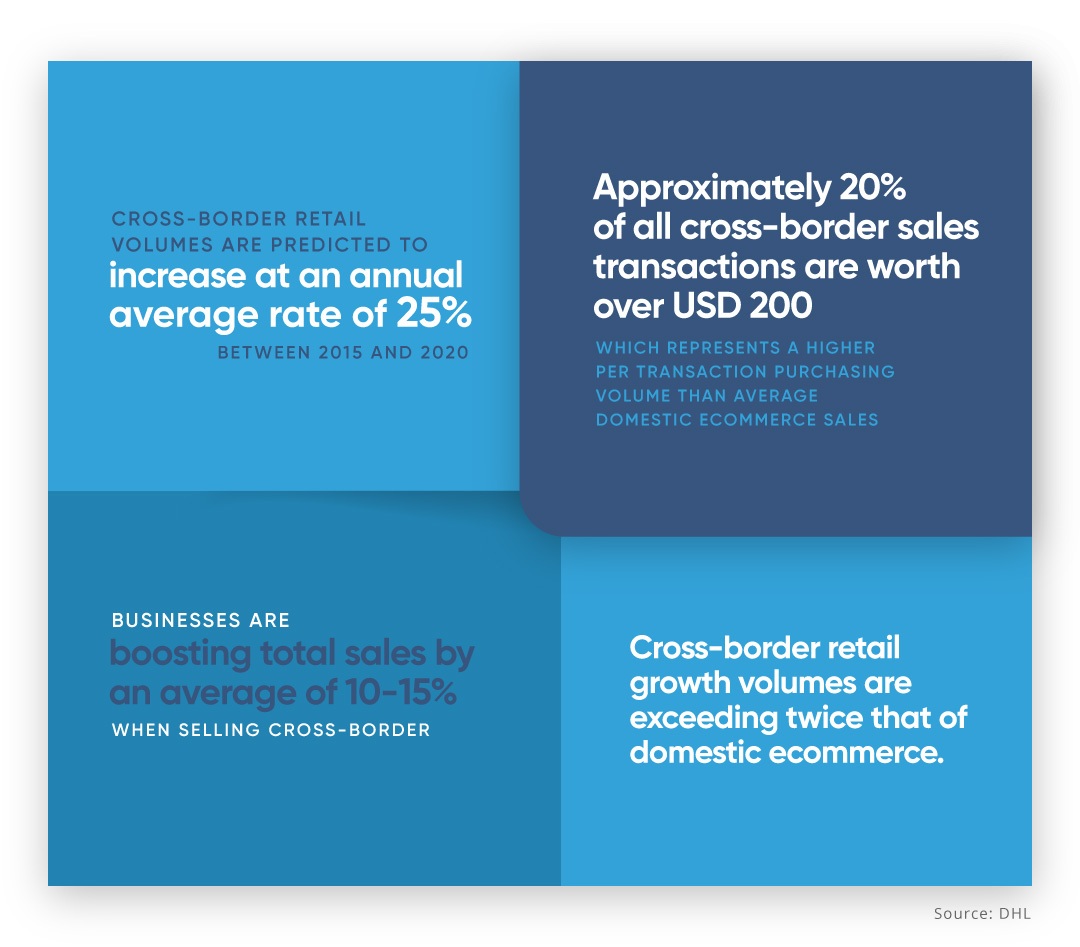 CROSS-BORDER RETAIL VOLUMES ARE PREDICTED TO
increase at an annual average rate of 25%
BETWEEN 2015 AND 2020

Approximately 20% of all cross-border sales transactions are worth over USD 200
WHICH REPRESENTS A HIGHER PER TRANSACTION PURCHASING VOLUME THAN AVERAGE DOMESTIC ECOMMERCE SALES

BUSINESSES ARE
boosting total sales by an average of 10-15%
WHEN SELLING CROSS-BORDER

Cross-border retail growth volumes are exceeding twice that of domestic ecommerce.

Source: DHL